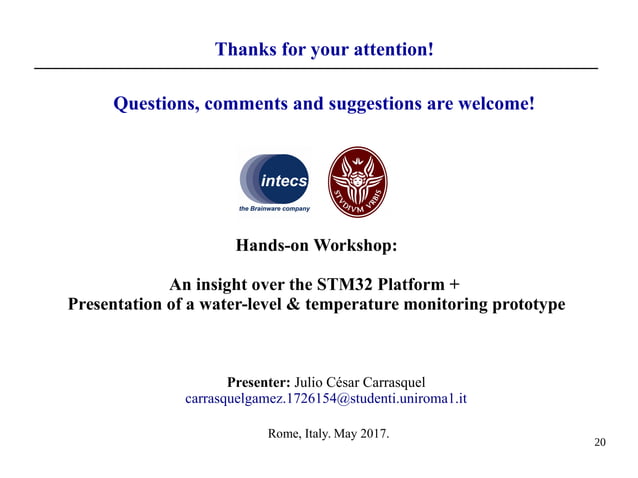 Thanks for your attention!

Questions, comments and suggestions are welcome!

intecs
the Brainware company

STVDIVM VRBIS

Hands-on Workshop:

An insight over the STM32 Platform +
Presentation of a water-level & temperature monitoring prototype

Presenter: Julio César Carrasquel
carrasquelgamez.1726154@studenti.uniroma1.it

Rome, Italy. May 2017.

20